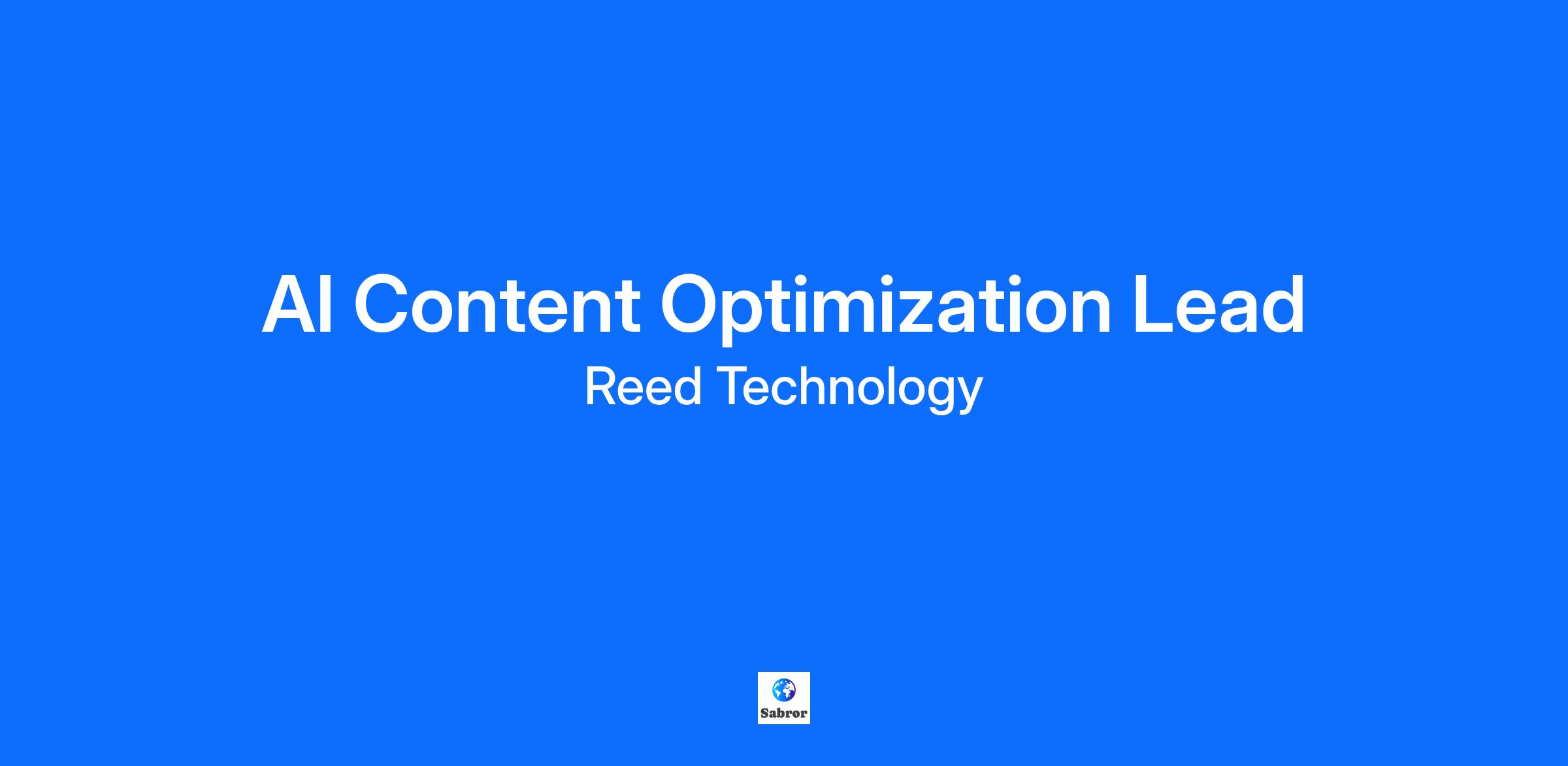 AI Content Optimization Lead
Reed Technology

Sabror